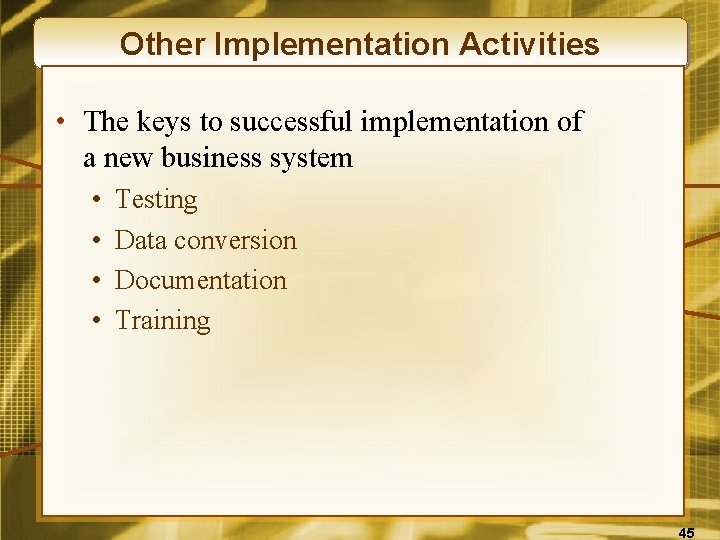 Other Implementation Activities

• The keys to successful implementation of a new business system
  • Testing
  • Data conversion
  • Documentation
  • Training

45